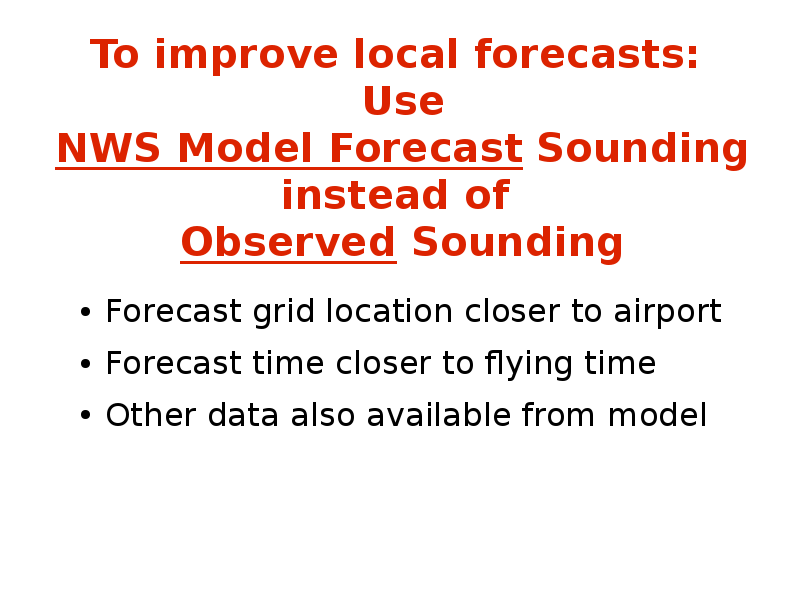 To improve local forecasts:
Use
NWS Model Forecast Sounding
instead of
Observed Sounding

• Forecast grid location closer to airport
• Forecast time closer to flying time
• Other data also available from model